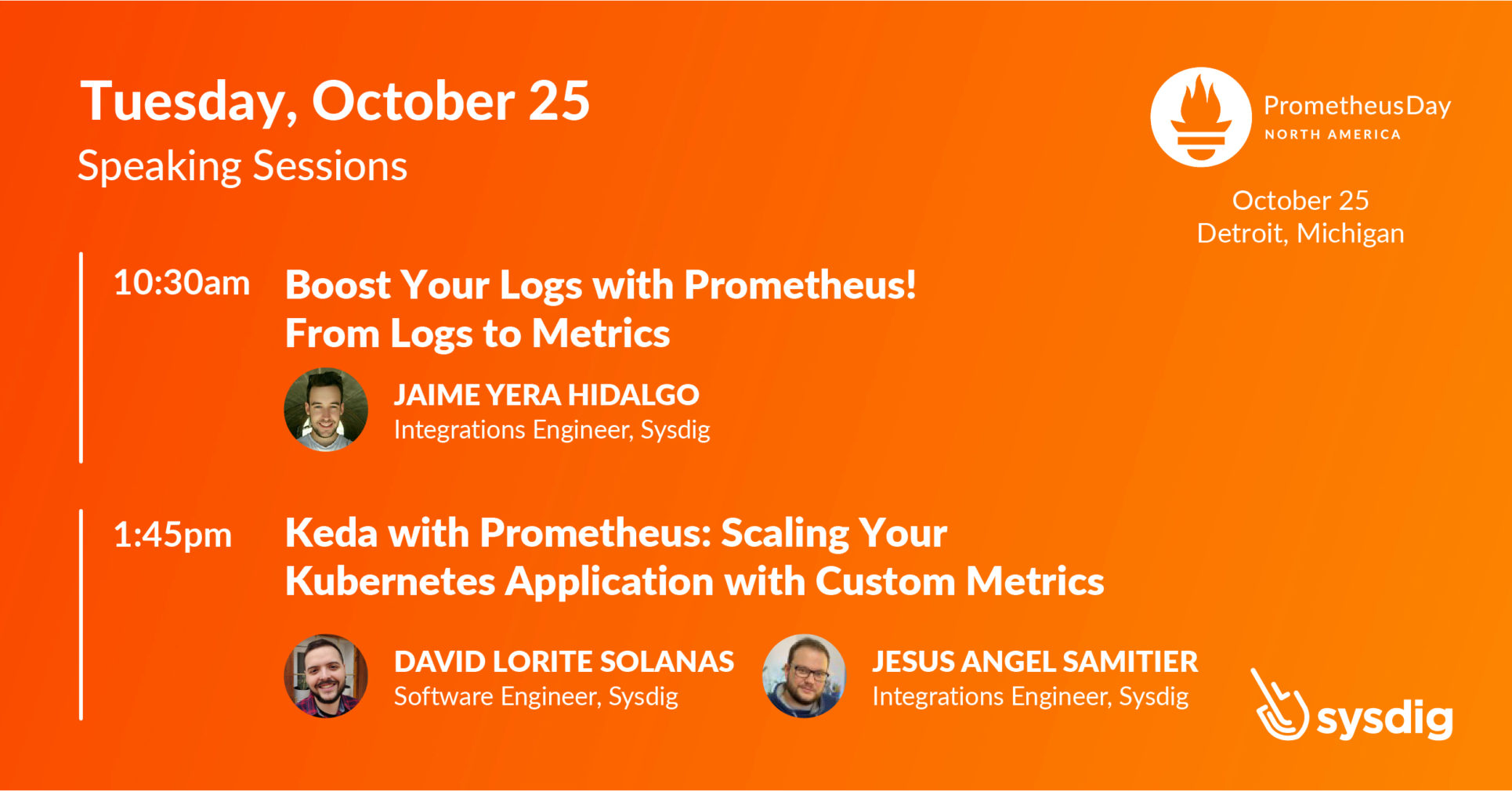 Tuesday, October 25
Speaking Sessions

PrometheusDay
NORTH AMERICA

October 25
Detroit, Michigan

10:30am Boost Your Logs with Prometheus! From Logs to Metrics

JAIME YERA HIDALGO
Integrations Engineer, Sysdig

1:45pm Keda with Prometheus: Scaling Your Kubernetes Application with Custom Metrics

DAVID LORITE SOLANAS
Software Engineer, Sysdig

JESUS ANGEL SAMITIER
Integrations Engineer, Sysdig

sysdig